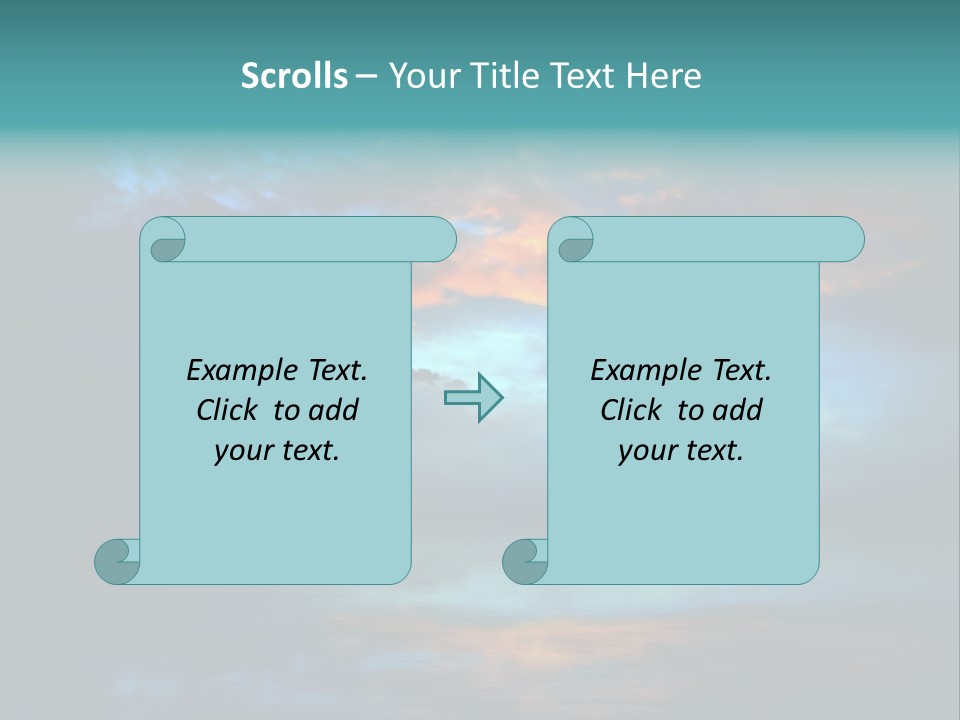 Scrolls – Your Title Text Here

Example Text. Click to add your text.

Example Text. Click to add your text.